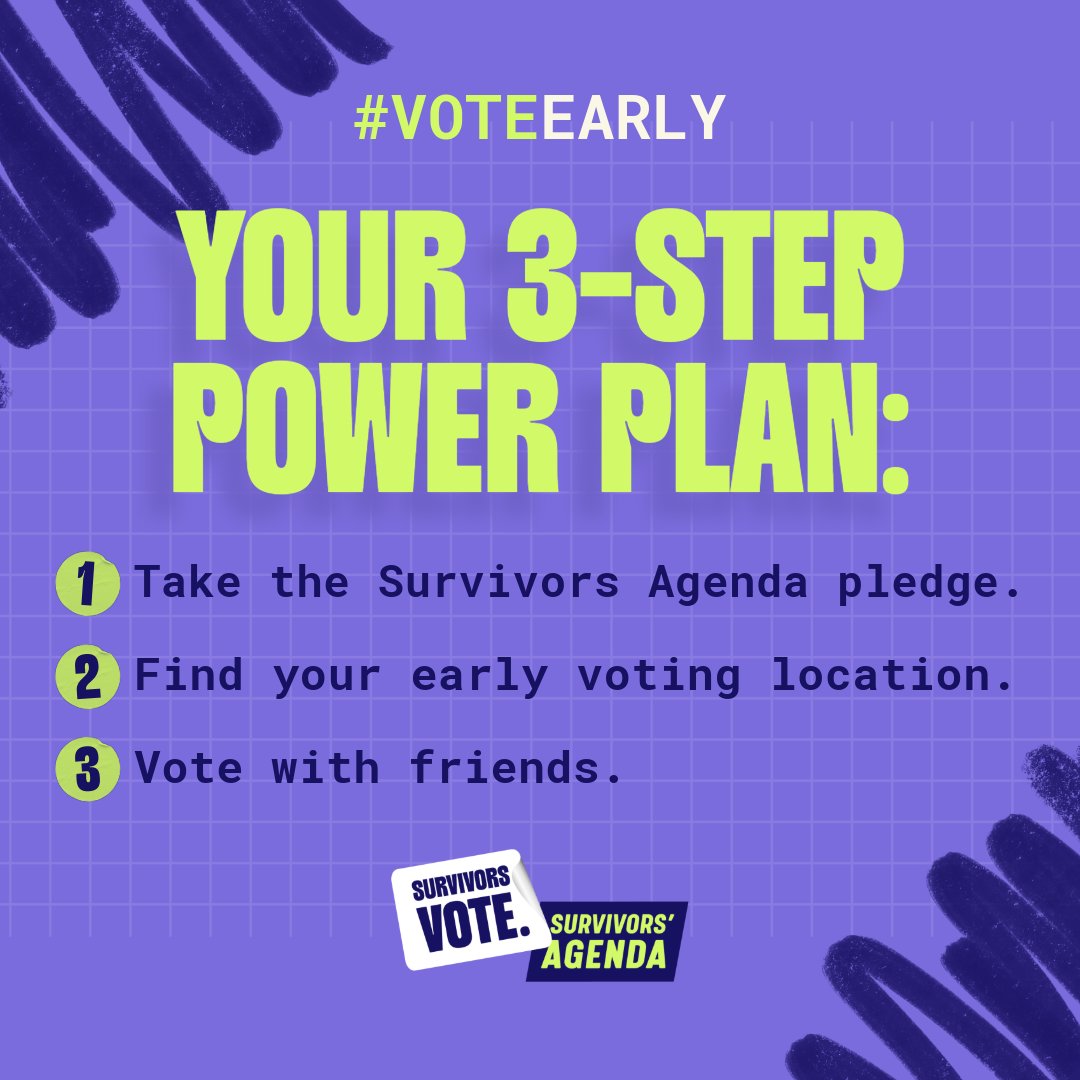 #VOTEEARLY

YOUR 3-STEP POWER PLAN:

1 Take the Survivors Agenda pledge.

2 Find your early voting location.

3 Vote with friends.

SURVIVORS VOTE.

SURVIVORS' AGENDA